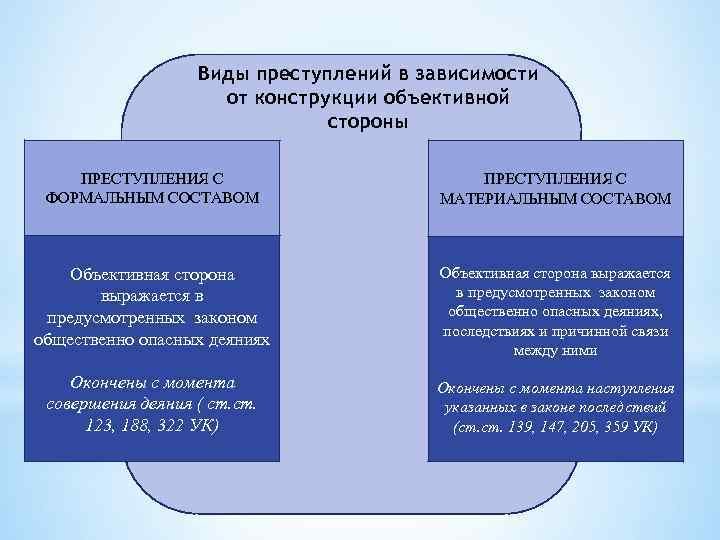 Виды преступлений в зависимости от конструкции объективной стороны

ПРЕСТУПЛЕНИЯ С ФОРМАЛЬНЫМ СОСТАВОМ

Объективная сторона выражается в предусмотренных законом общественно опасных деяниях

Окончены с момента совершения деяния ( ст.ст. 123, 188, 322 УК)

ПРЕСТУПЛЕНИЯ С МАТЕРИАЛЬНЫМ СОСТАВОМ

Объективная сторона выражается в предусмотренных законом общественно опасных деяниях, последствиях и причинной связи между ними

Окончены с момента наступления указанных в законе последствий (ст.ст. 139, 147, 205, 359 УК)